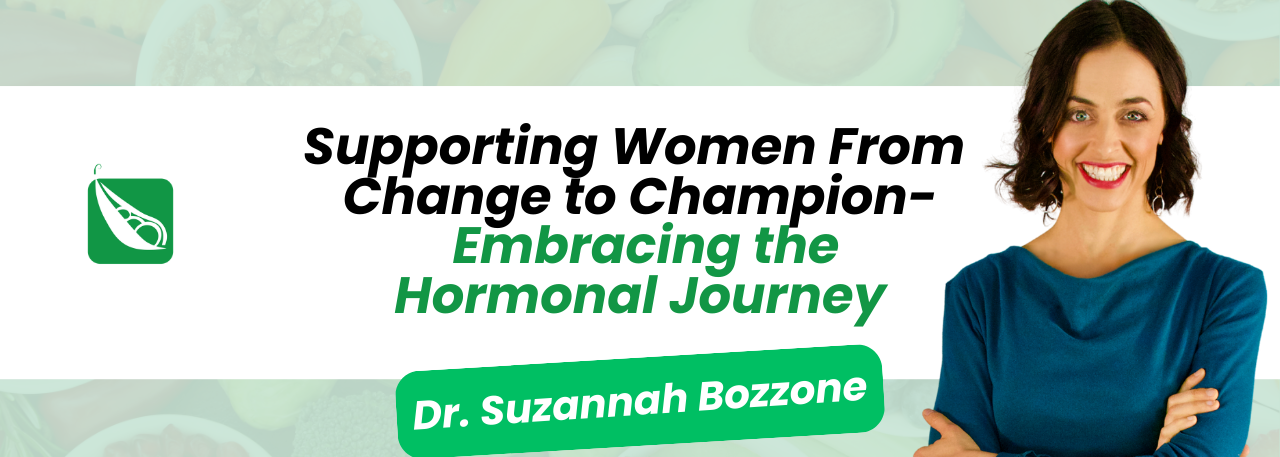 Supporting Women From Change to Champion- Embracing the Hormonal Journey

Dr. Suzannah Bozzone